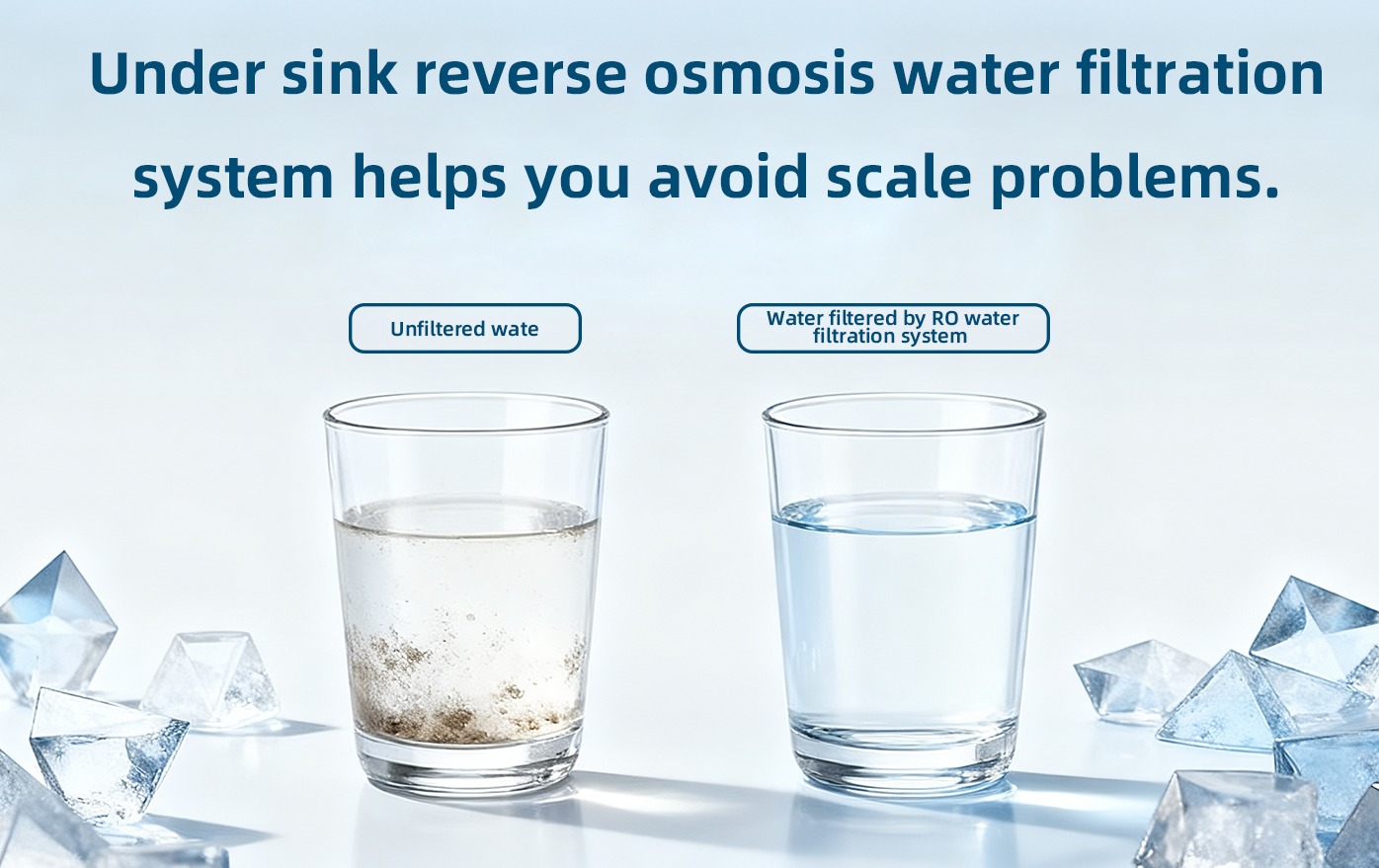 Under sink reverse osmosis water filtration system helps you avoid scale problems.

Unfiltered wate

Water filtered by RO water filtration system